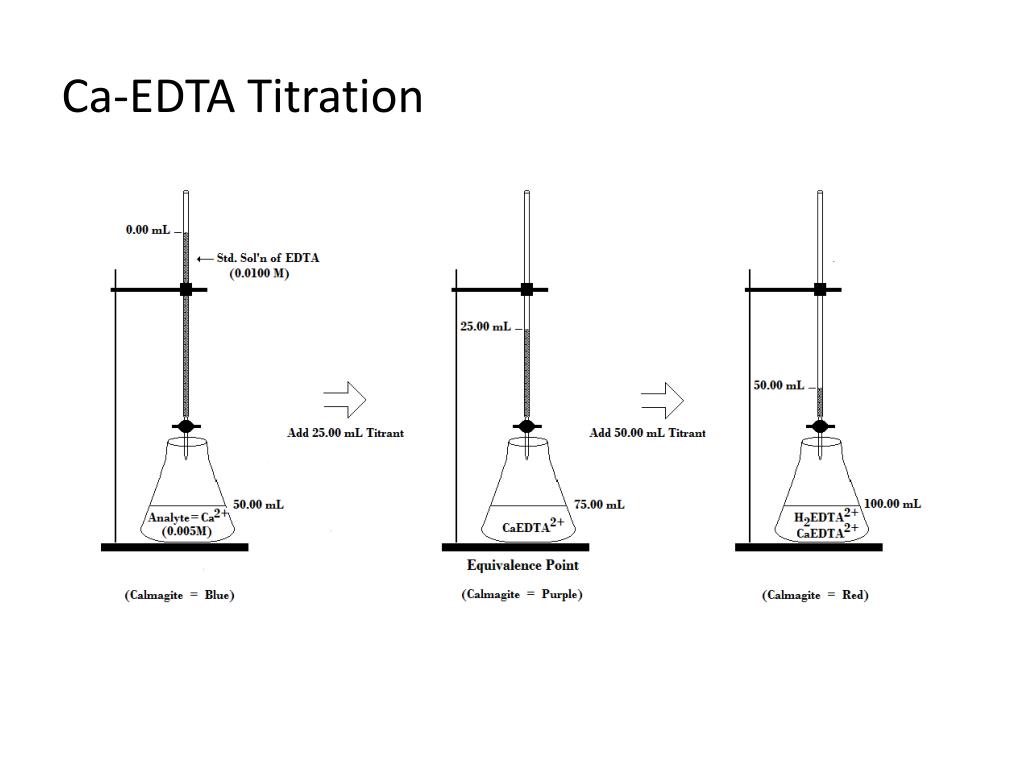 Ca-EDTA Titration

0.00 mL

Std. Sol'n of EDTA (0.0100 M)

Analyte = $Ca^{2+}$ (0.005M)

50.00 mL

(Calmagite = Blue)

Add 25.00 mL Titrant

25.00 mL

$CaEDTA^{2+}$

75.00 mL

Equivalence Point

(Calmagite = Purple)

Add 50.00 mL Titrant

50.00 mL

$H_2EDTA^{2+}$
$CaEDTA^{2+}$

100.00 mL

(Calmagite = Red)